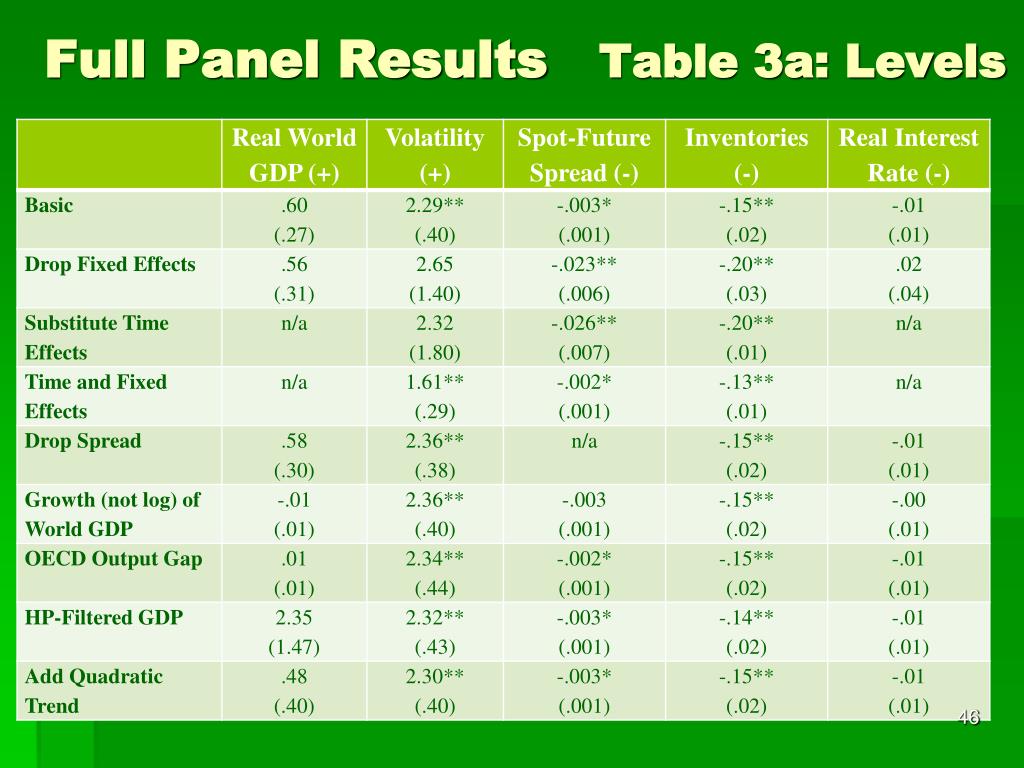 Full Panel Results Table 3a: Levels

| | Real World GDP (+) | Volatility (+) | Spot-Future Spread (-) | Inventories (-) | Real Interest Rate (-) |
|---|---|---|---|---|---|
| Basic | .60 (.27) | 2.29** (.40) | -.003* (.001) | -.15** (.02) | -.01 (.01) |
| Drop Fixed Effects | .56 (.31) | 2.65 (1.40) | -.023** (.006) | -.20** (.03) | .02 (.04) |
| Substitute Time Effects | n/a | 2.32 (1.80) | -.026** (.007) | -.20** (.01) | n/a |
| Time and Fixed Effects | n/a | 1.61** (.29) | -.002* (.001) | -.13** (.01) | n/a |
| Drop Spread | .58 (.30) | 2.36** (.38) | n/a | -.15** (.02) | -.01 (.01) |
| Growth (not log) of World GDP | -.01 (.01) | 2.36** (.40) | -.003 (.001) | -.15** (.02) | -.00 (.01) |
| OECD Output Gap | .01 (.01) | 2.34** (.44) | -.002* (.001) | -.15** (.02) | -.01 (.01) |
| HP-Filtered GDP | 2.35 (1.47) | 2.32** (.43) | -.003* (.001) | -.14** (.02) | -.01 (.01) |
| Add Quadratic Trend | .48 (.40) | 2.30** (.40) | -.003* (.001) | -.15** (.02) | -.01 (.01) |

46